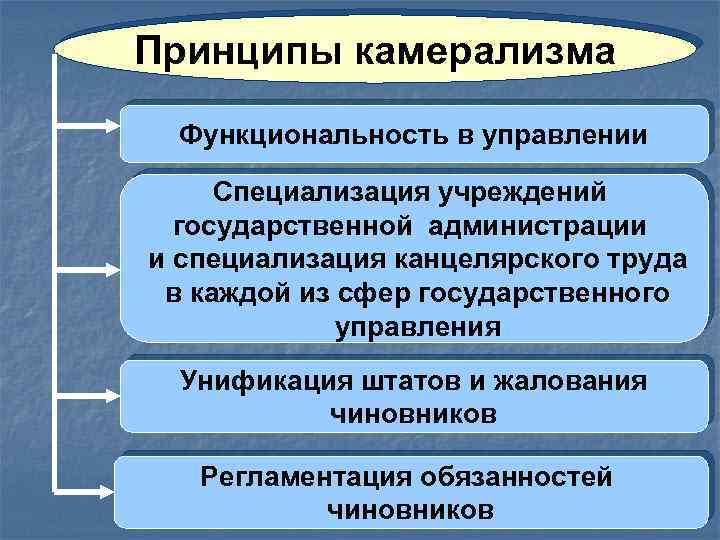 Принципы камерализма

Функциональность в управлении

Специализация учреждений государственной администрации и специализация канцелярского труда в каждой из сфер государственного управления

Унификация штатов и жалования чиновников

Регламентация обязанностей чиновников